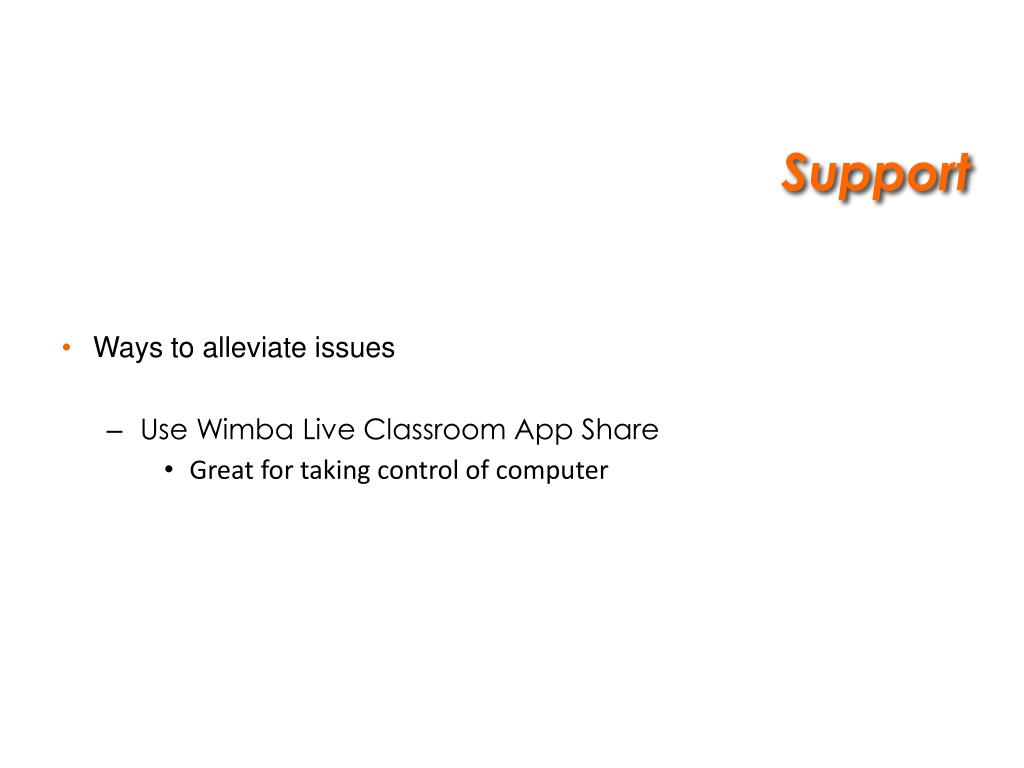 Support

• Ways to alleviate issues

– Use Wimba Live Classroom App Share

• Great for taking control of computer